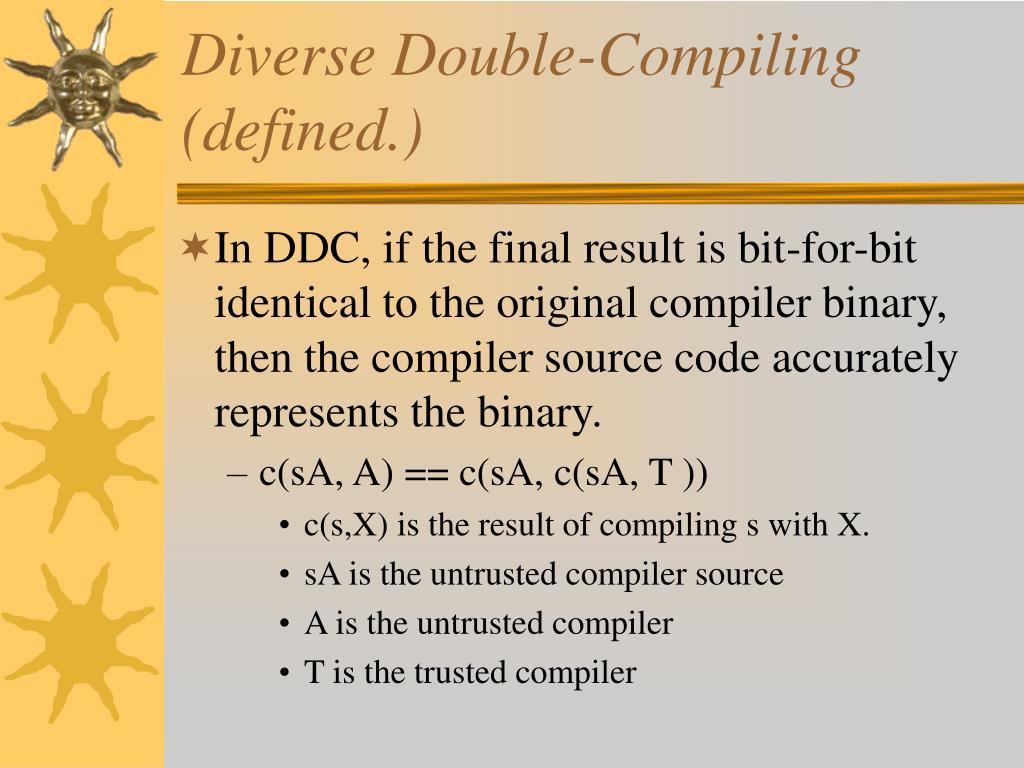 Diverse Double-Compiling (defined.)

In DDC, if the final result is bit-for-bit identical to the original compiler binary, then the compiler source code accurately represents the binary.

– c(sA, A) == c(sA, c(sA, T ))

• c(s,X) is the result of compiling s with X.
• sA is the untrusted compiler source
• A is the untrusted compiler
• T is the trusted compiler